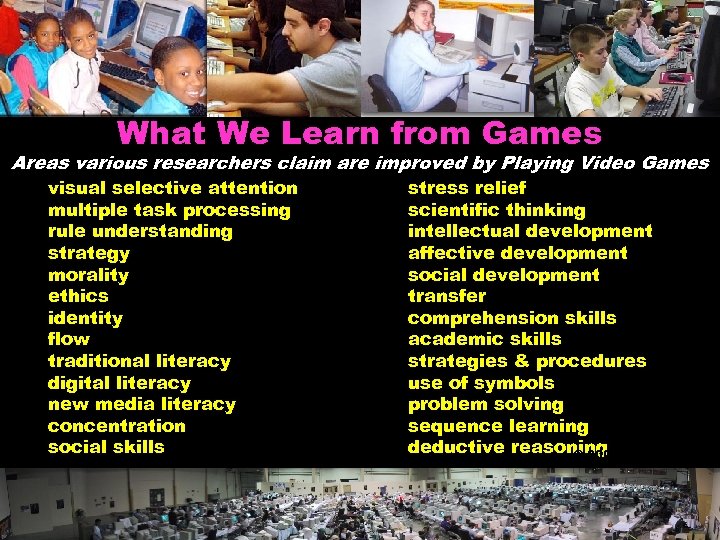 What We Learn from Games

Areas various researchers claim are improved by Playing Video Games

visual selective attention
multiple task processing
rule understanding
strategy
morality
ethics
identity
flow
traditional literacy
digital literacy
new media literacy
concentration
social skills

stress relief
scientific thinking
intellectual development
affective development
social development
transfer
comprehension skills
academic skills
strategies & procedures
use of symbols
problem solving
sequence learning
deductive reasoning